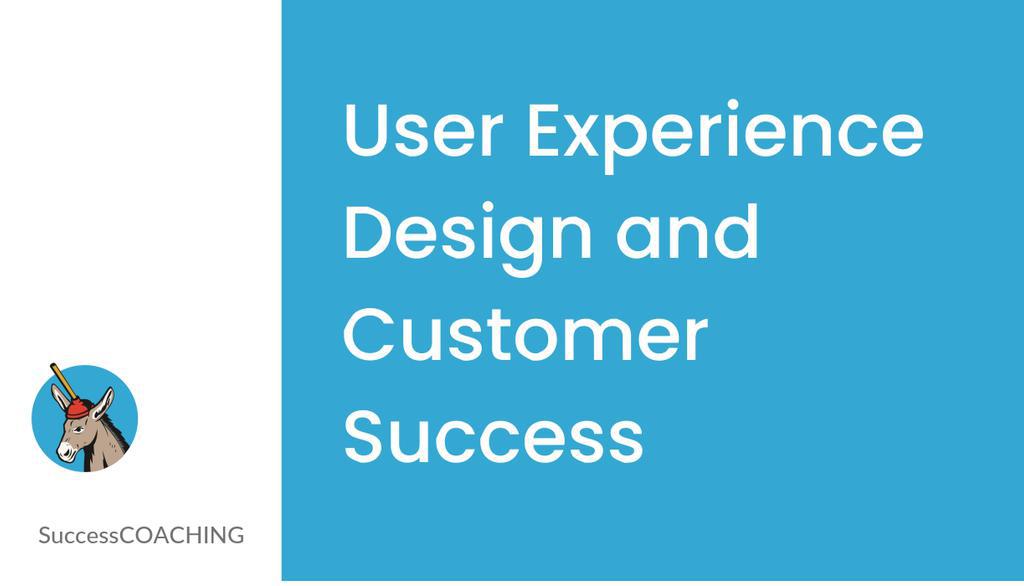 User Experience Design and Customer Success

SuccessCOACHING